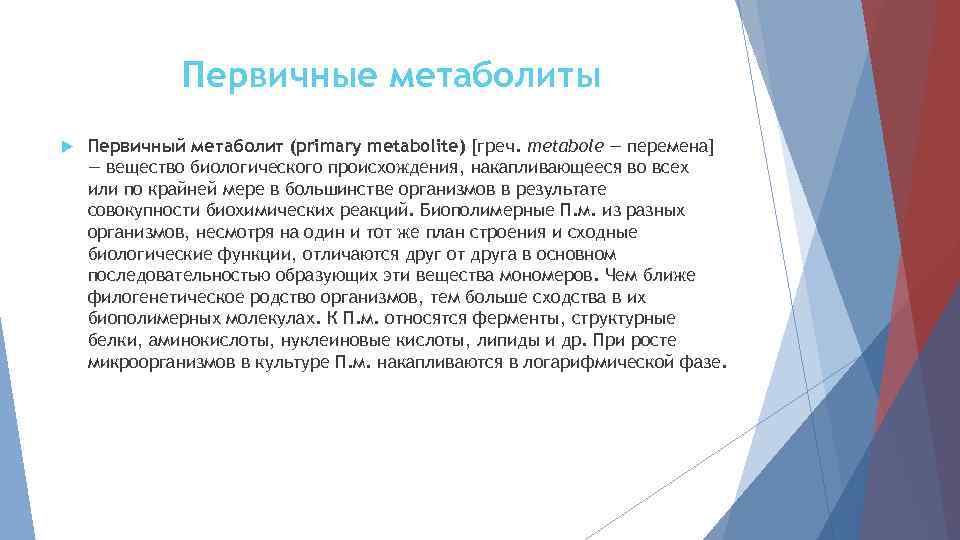 Первичные метаболиты

Первичный метаболит (primary metabolite) [греч. metabole — перемена] — вещество биологического происхождения, накапливающееся во всех или по крайней мере в большинстве организмов в результате совокупности биохимических реакций. Биополимерные П.м. из разных организмов, несмотря на один и тот же план строения и сходные биологические функции, отличаются друг от друга в основном последовательностью образующих эти вещества мономеров. Чем ближе филогенетическое родство организмов, тем больше сходства в их биополимерных молекулах. К П.м. относятся ферменты, структурные белки, аминокислоты, нуклеиновые кислоты, липиды и др. При росте микроорганизмов в культуре П.м. накапливаются в логарифмической фазе.